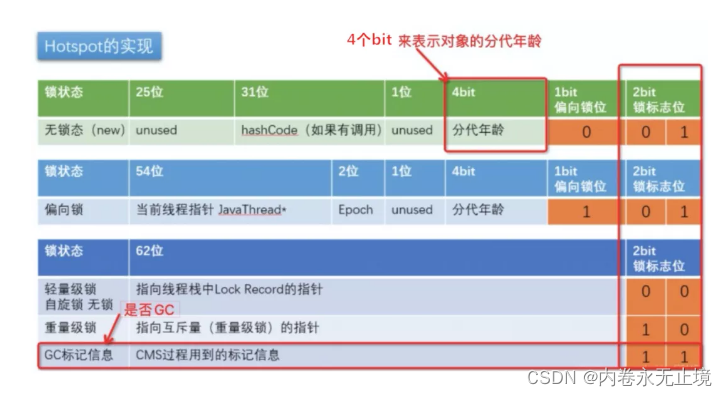 Hotspot的实现

4个bit 来表示对象的分代年龄

| 锁状态 | 25位 | 31位 | 1位 | 4bit | 1bit 偏向锁位 | 2bit 锁标志位 | |
|---|---|---|---|---|---|---|---|
| 无锁态（new） | unused | hashCode（如果有调用） | unused | 分代年龄 | 0 | 0 | 1 |

| 锁状态 | 54位 | 2位 | 1位 | 4bit | 1bit 偏向锁位 | 2bit 锁标志位 | |
|---|---|---|---|---|---|---|---|
| 偏向锁 | 当前线程指针 JavaThread* | Epoch | unused | 分代年龄 | 1 | 0 | 1 |

| 锁状态 | 62位 | 2bit 锁标志位 | |
|---|---|---|---|
| 轻量级锁 自旋锁 无锁 | 指向线程栈中Lock Record的指针 | 0 | 0 |
| 重量级锁 | 指向互斥量（重量级锁）的指针 | 1 | 0 |
| GC标记信息 | CMS过程用到的标记信息 | 1 | 1 |

是否GC

CSDN @内卷永无止境